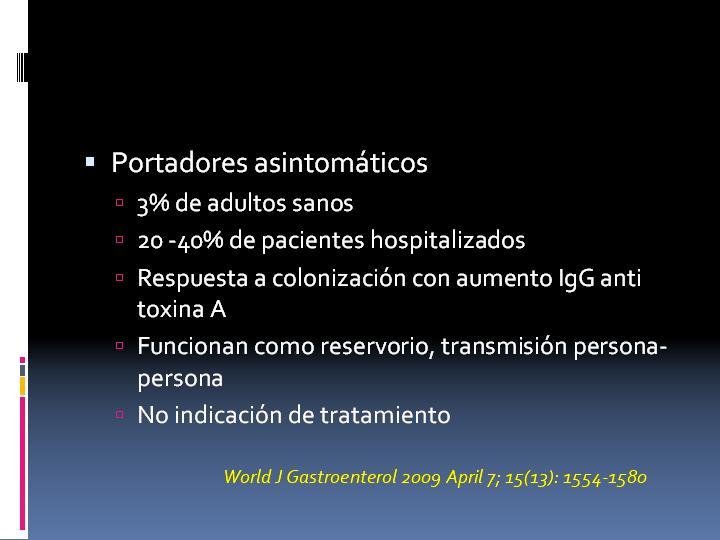 Portadores asintomáticos

3% de adultos sanos

20 -40% de pacientes hospitalizados

Respuesta a colonización con aumento IgG anti toxina A

Funcionan como reservorio, transmisión persona-persona

No indicación de tratamiento

World J Gastroenterol 2009 April 7; 15(13): 1554-1580